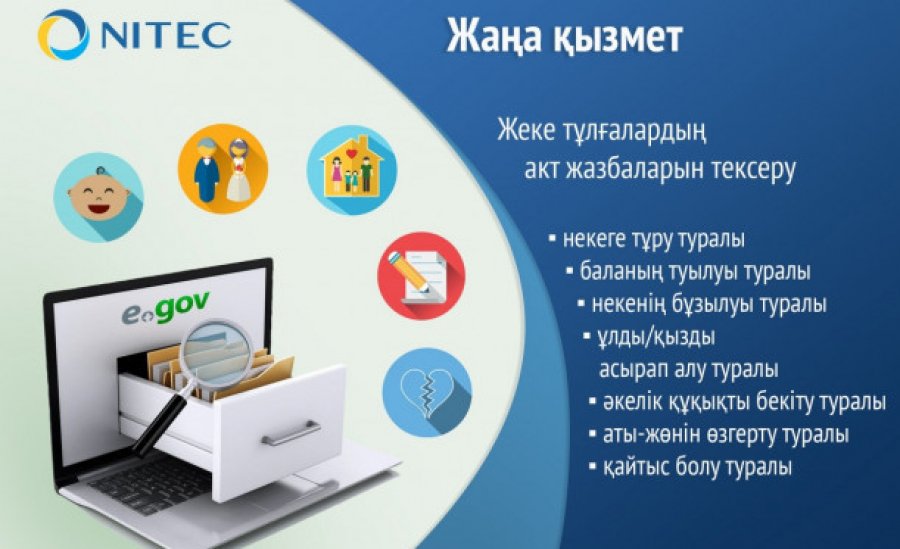 NITEC

Жаңа қызмет

Жеке тұлғалардың
акт жазбаларын тексеру

▪ некеге тұру туралы
▪ баланың туылуы туралы
▪ некенің бұзылуы туралы
▪ ұлды/қызды асырап алу туралы
▪ әкелік құқықты бекіту туралы
▪ аты-жөнін өзгерту туралы
▪ қайтыс болу туралы

egov